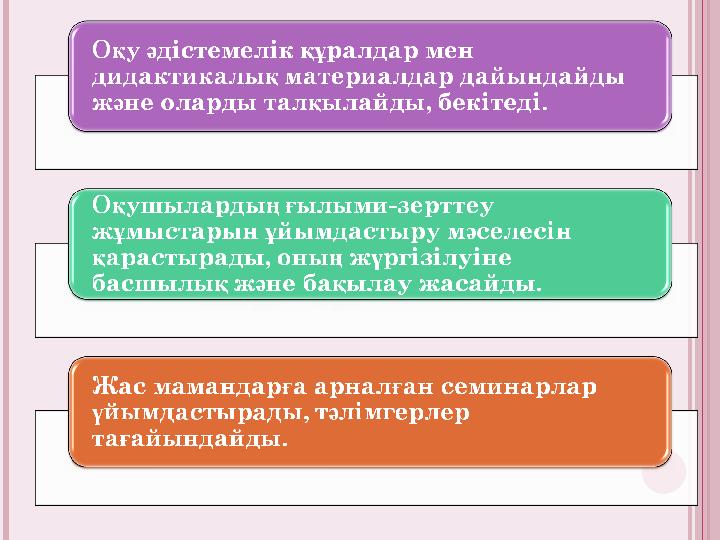 Оқу әдістемелік құралдар мен дидактикалық материалдар дайындайды және оларды талқылайды, бекітеді.

Оқушылардың ғылыми-зерттеу жұмыстарын ұйымдастыру мәселесін қарастырады, оның жүргізілуіне басшылық және бақылау жасайды.

Жас мамандарға арналған семинарлар ұйымдастырады, тәлімгерлер тағайындайды.